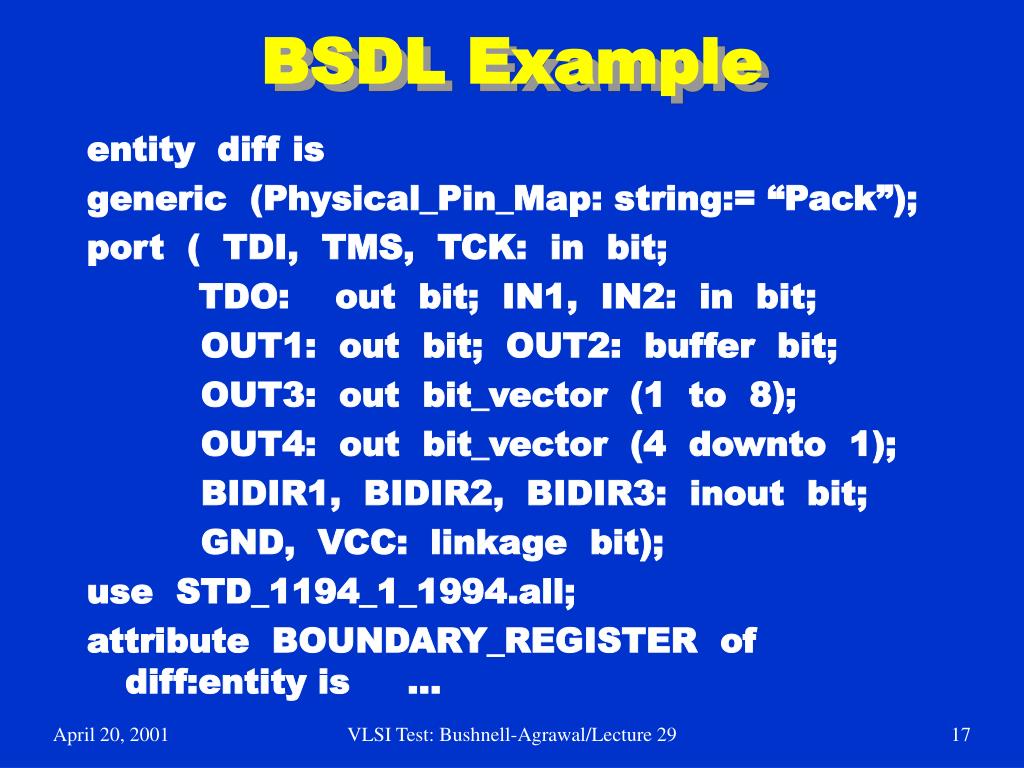 BSDL Example

entity diff is

generic (Physical_Pin_Map: string:= “Pack”);

port ( TDI, TMS, TCK: in bit;

TDO: out bit; IN1, IN2: in bit;

OUT1: out bit; OUT2: buffer bit;

OUT3: out bit_vector (1 to 8);

OUT4: out bit_vector (4 downto 1);

BIDIR1, BIDIR2, BIDIR3: inout bit;

GND, VCC: linkage bit);

use STD_1194_1_1994.all;

attribute BOUNDARY_REGISTER of diff:entity is …

April 20, 2001

VLSI Test: Bushnell-Agrawal/Lecture 29

17